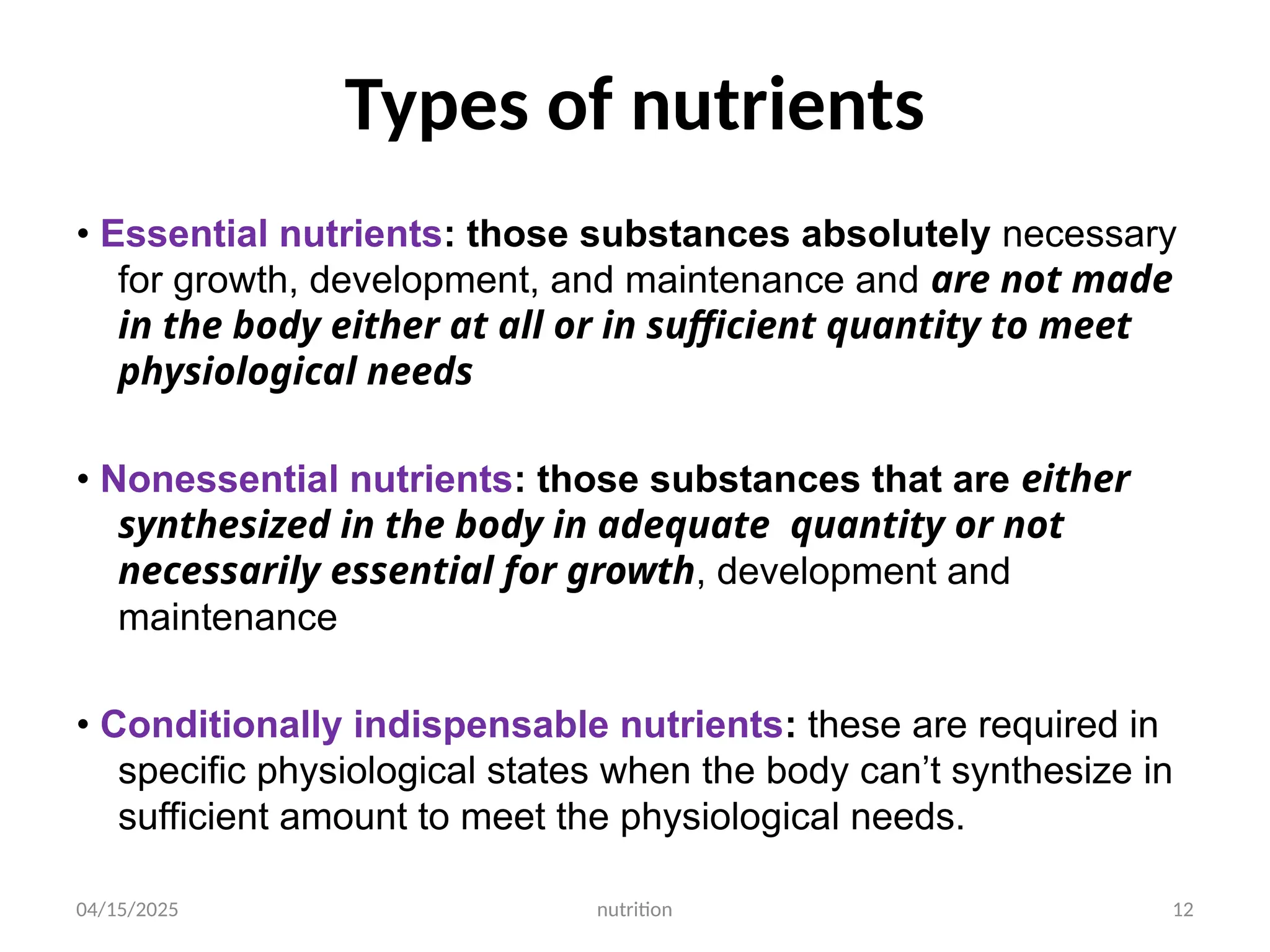 Types of nutrients

• Essential nutrients: those substances absolutely necessary for growth, development, and maintenance and are not made in the body either at all or in sufficient quantity to meet physiological needs

• Nonessential nutrients: those substances that are either synthesized in the body in adequate quantity or not necessarily essential for growth, development and maintenance

• Conditionally indispensable nutrients: these are required in specific physiological states when the body can't synthesize in sufficient amount to meet the physiological needs.

04/15/2025

nutrition

12